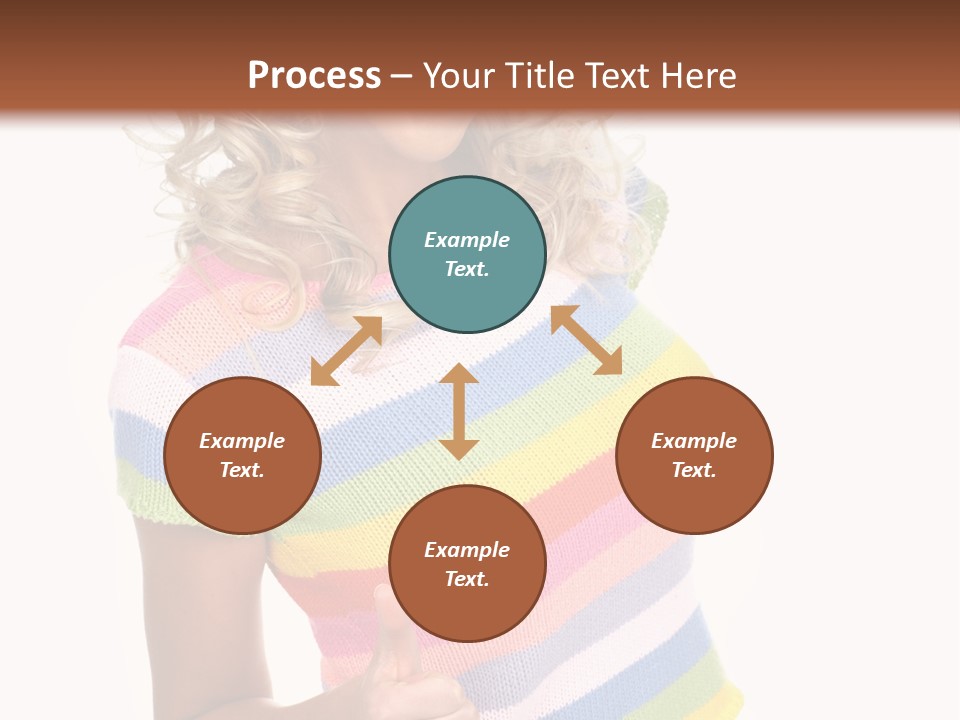 Process – Your Title Text Here

Example Text.

Example Text.

Example Text.

Example Text.